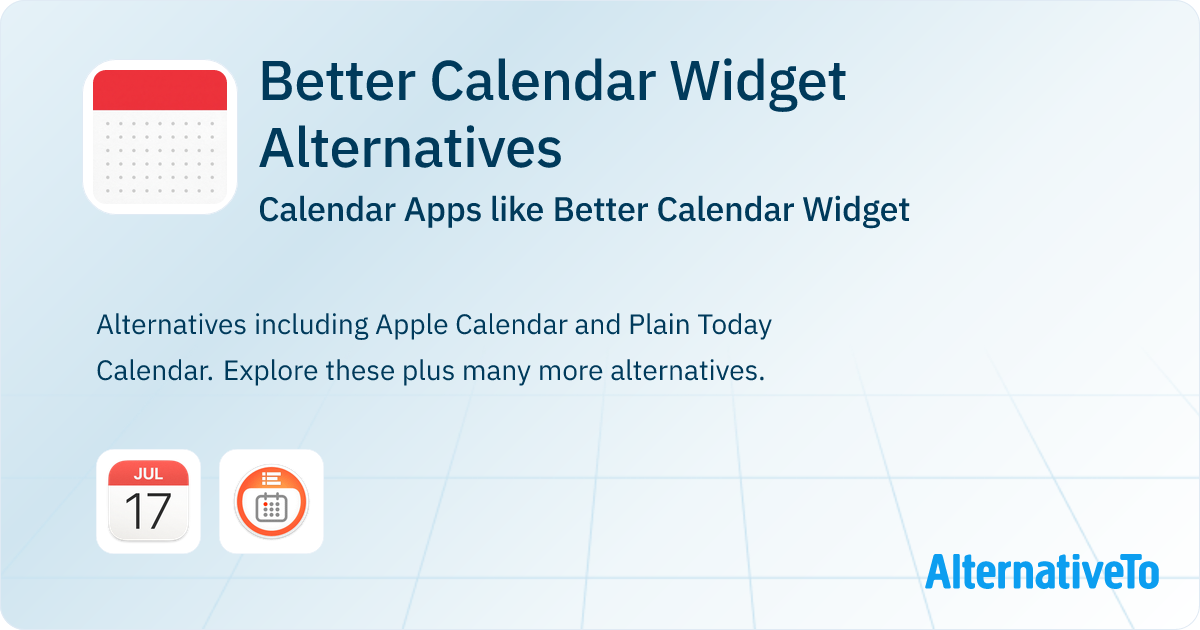 Better Calendar Widget Alternatives

Calendar Apps like Better Calendar Widget

Alternatives including Apple Calendar and Plain Today Calendar. Explore these plus many more alternatives.

JUL
17

AlternativeTo